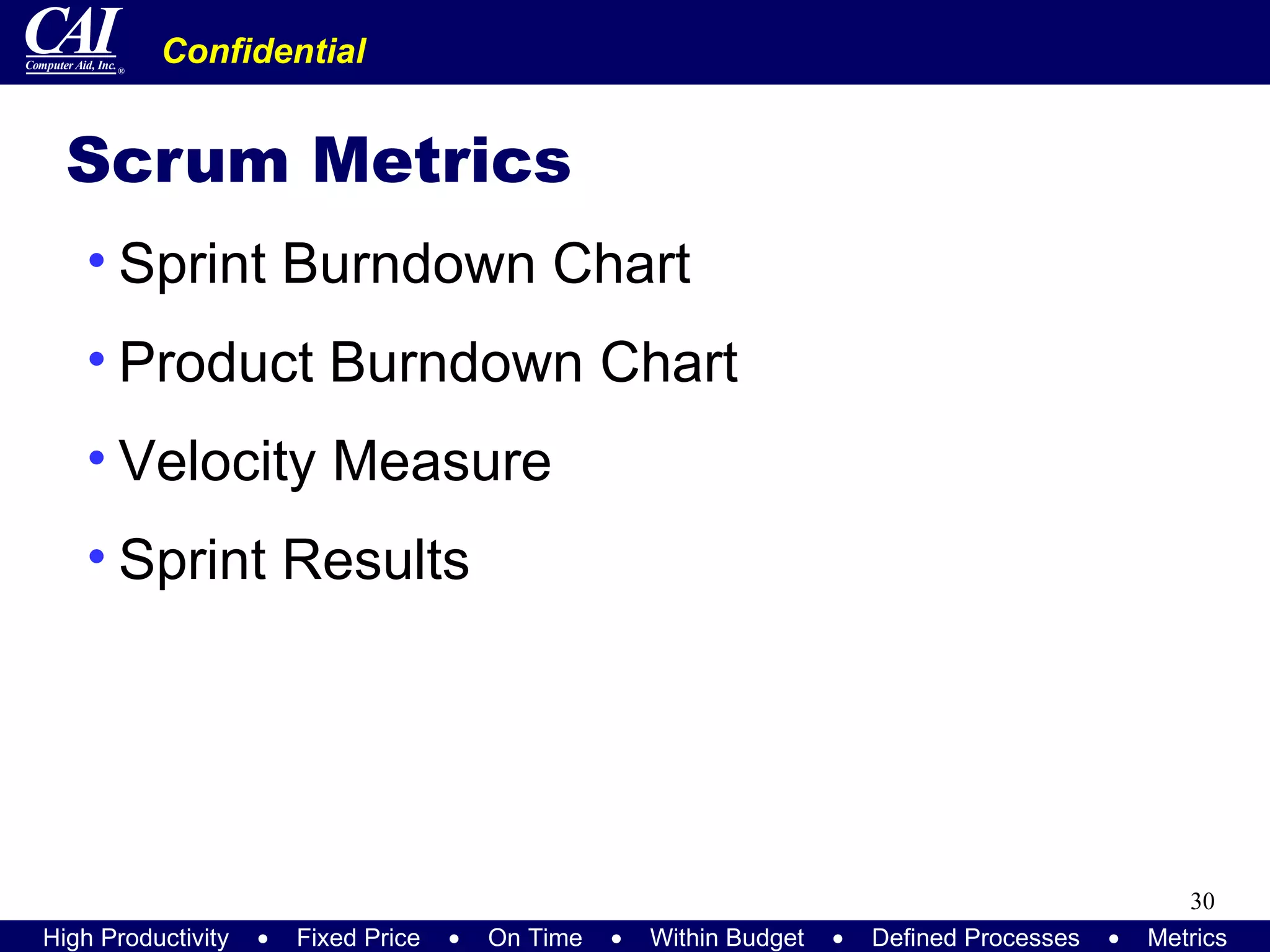 CAI
Computer Aid, Inc.®

Confidential

Scrum Metrics

• Sprint Burndown Chart
• Product Burndown Chart
• Velocity Measure
• Sprint Results

30

High Productivity • Fixed Price • On Time • Within Budget • Defined Processes • Metrics